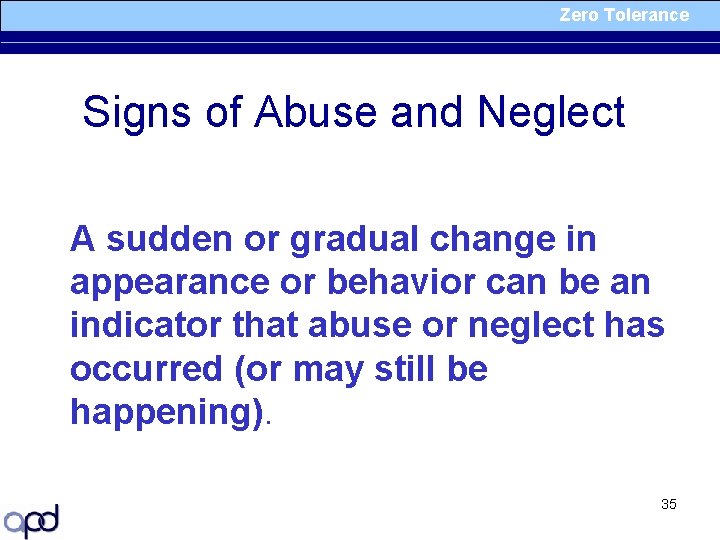 Zero Tolerance

Signs of Abuse and Neglect

A sudden or gradual change in appearance or behavior can be an indicator that abuse or neglect has occurred (or may still be happening).

35

apd